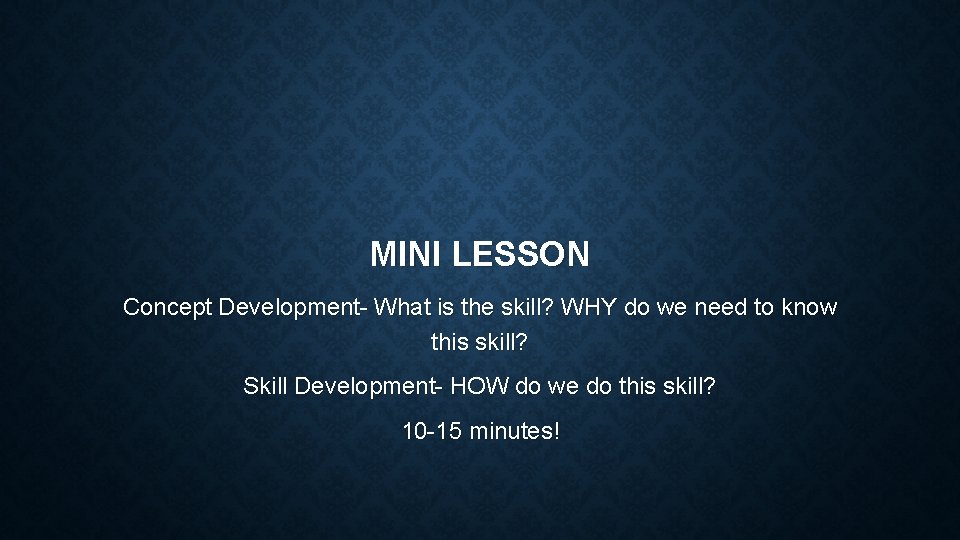 MINI LESSON

Concept Development- What is the skill? WHY do we need to know this skill?

Skill Development- HOW do we do this skill?

10-15 minutes!